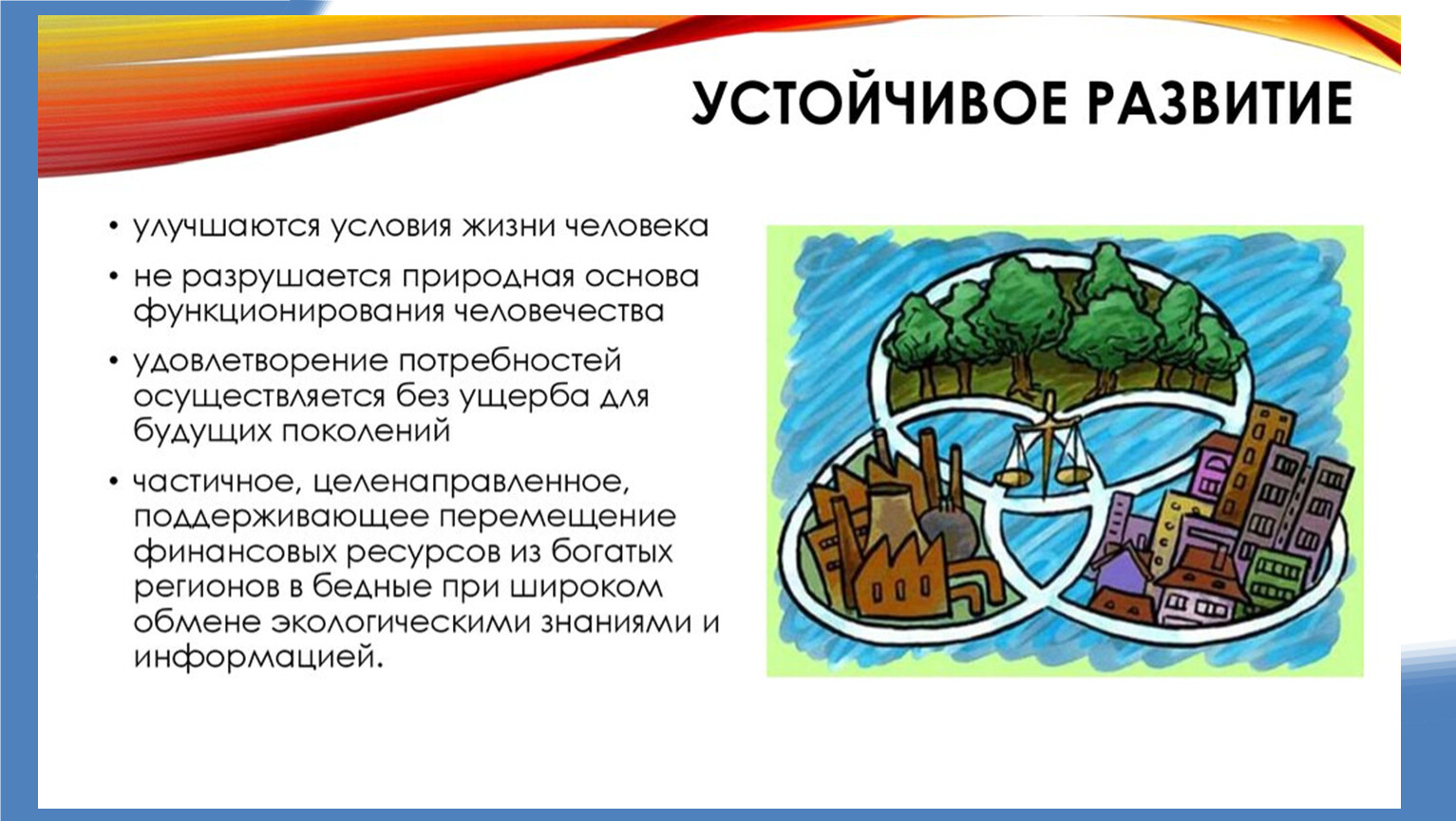 УСТОЙЧИВОЕ РАЗВИТИЕ

• улучшаются условия жизни человека

• не разрушается природная основа функционирования человечества

• удовлетворение потребностей осуществляется без ущерба для будущих поколений

• частичное, целенаправленное, поддерживающее перемещение финансовых ресурсов из богатых регионов в бедные при широком обмене экологическими знаниями и информацией.